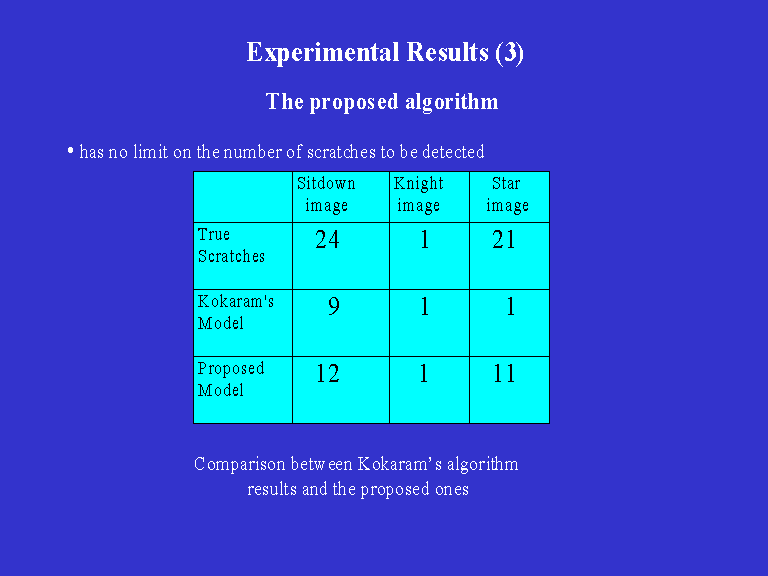 Experimental Results (3)

The proposed algorithm

• has no limit on the number of scratches to be detected

| | Sitdown image | Knight image | Star image |
|---|---|---|---|
| True Scratches | 24 | 1 | 21 |
| Kokaram's Model | 9 | 1 | 1 |
| Proposed Model | 12 | 1 | 11 |

Comparison between Kokaram's algorithm results and the proposed ones